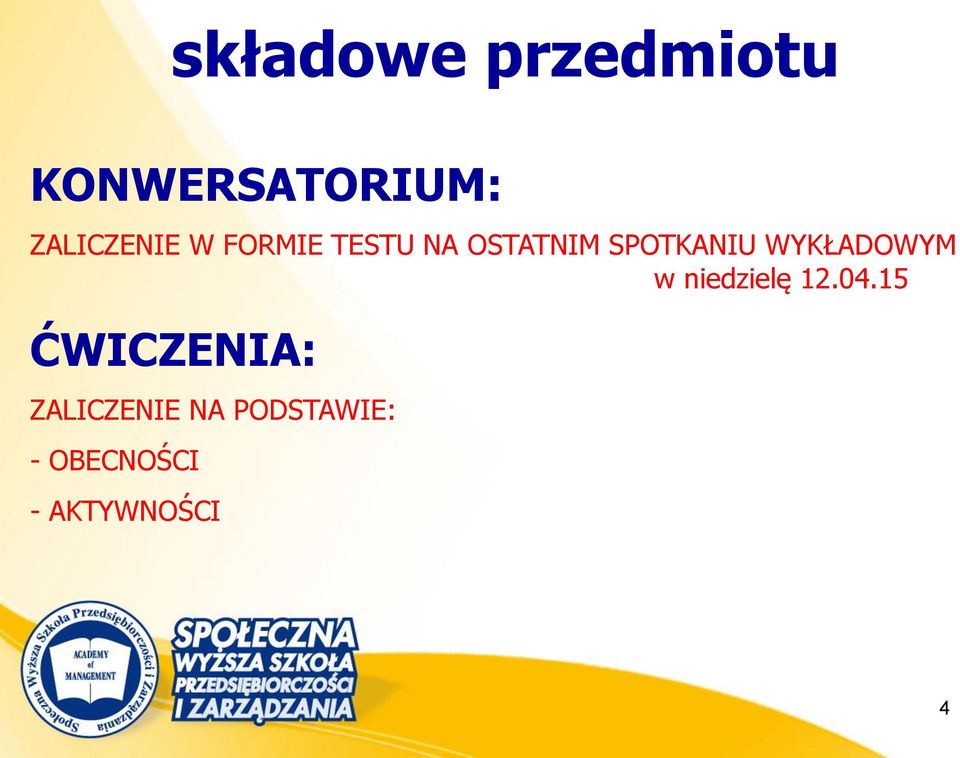 składowe przedmiotu

KONWERSATORIUM:

ZALICZENIE W FORMIE TESTU NA OSTATNIM SPOTKANIU WYKŁADOWYM w niedzielę 12.04.15

ĆWICZENIA:

ZALICZENIE NA PODSTAWIE:

- OBECNOŚCI

- AKTYWNOŚCI

Społeczna Wyższa Szkoła Przedsiębiorczości i Zarządzania
ACADEMY of MANAGEMENT

SPOŁECZNA WYŻSZA SZKOŁA PRZEDSIĘBIORCZOŚCI I ZARZĄDZANIA

4